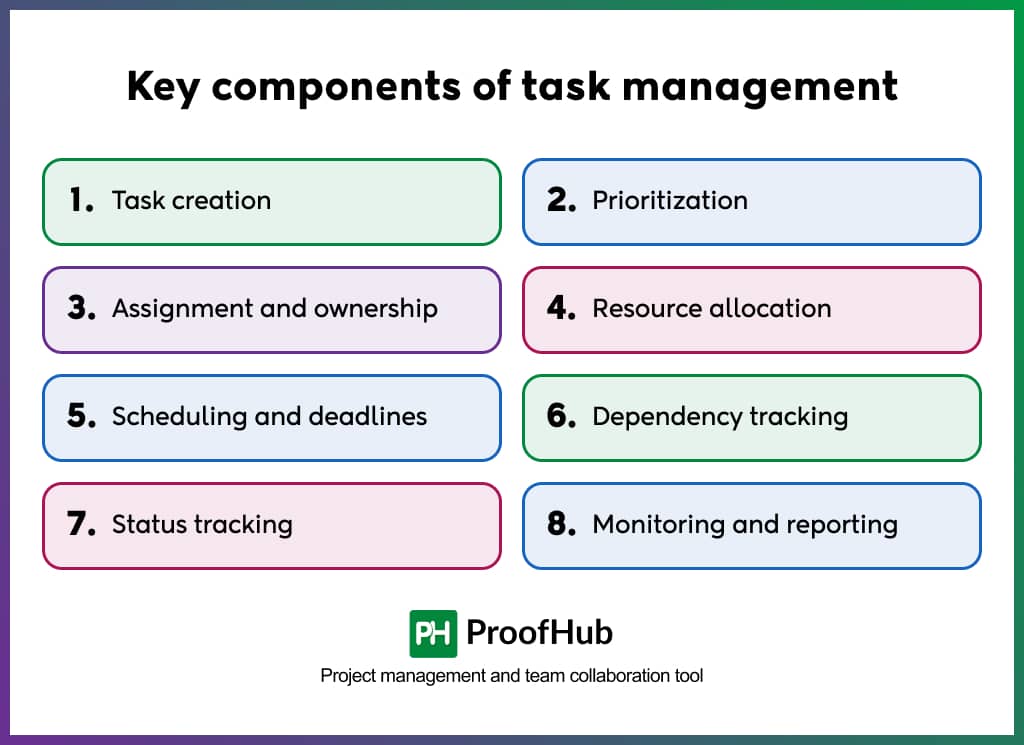 Key components of task management

1. Task creation

2. Prioritization

3. Assignment and ownership

4. Resource allocation

5. Scheduling and deadlines

6. Dependency tracking

7. Status tracking

8. Monitoring and reporting

PH ProofHub

Project management and team collaboration tool